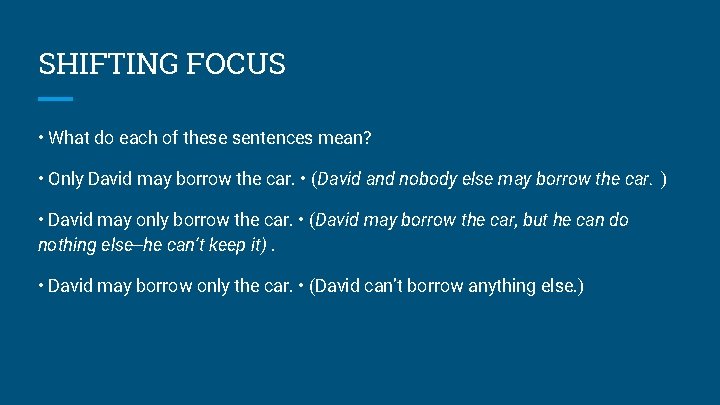 SHIFTING FOCUS

• What do each of these sentences mean?

• Only David may borrow the car. • (David and nobody else may borrow the car. )

• David may only borrow the car. • (David may borrow the car, but he can do nothing else–he can't keep it) .

• David may borrow only the car. • (David can't borrow anything else.)